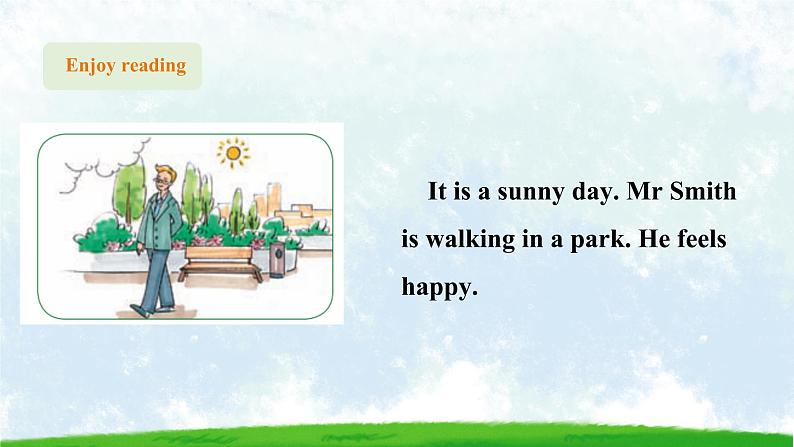 Enjoy reading

It is a sunny day. Mr Smith is walking in a park. He feels happy.